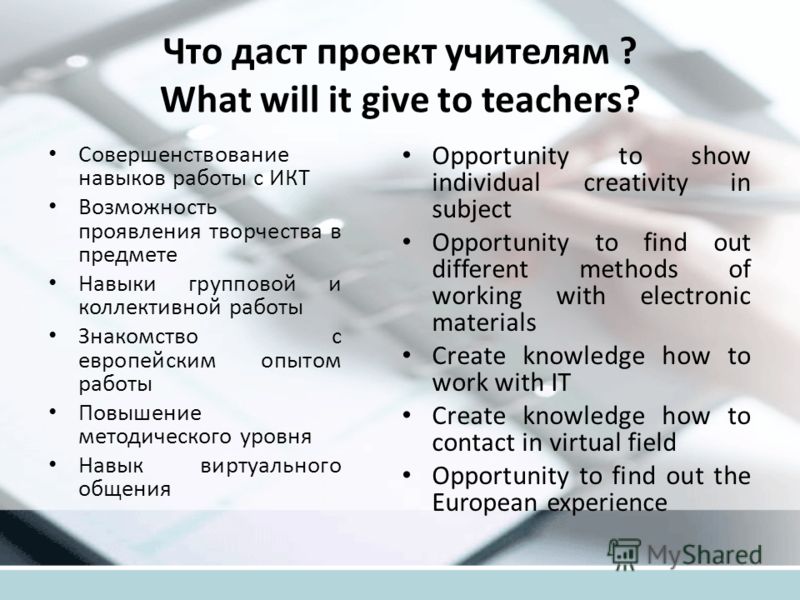 Что даст проект учителям ?
What will it give to teachers?

• Совершенствование навыков работы с ИКТ
• Возможность проявления творчества в предмете
• Навыки групповой и коллективной работы
• Знакомство с европейским опытом работы
• Повышение методического уровня
• Навык виртуального общения

• Opportunity to show individual creativity in subject
• Opportunity to find out different methods of working with electronic materials
• Create knowledge how to work with IT
• Create knowledge how to contact in virtual field
• Opportunity to find out the European experience

MyShared